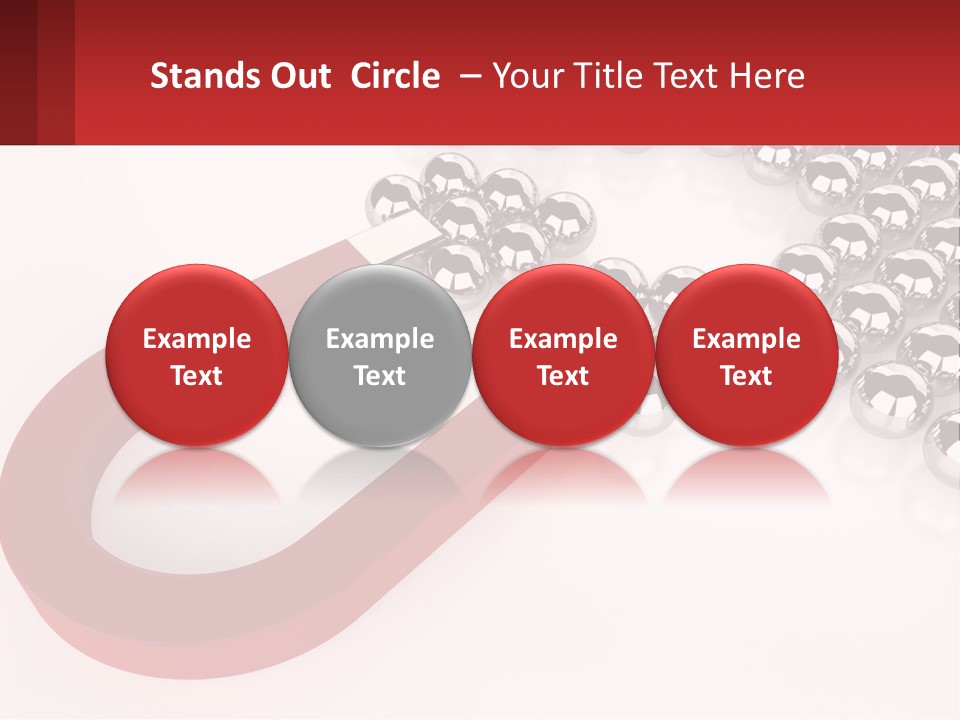 Stands Out Circle – Your Title Text Here

Example Text

Example Text

Example Text

Example Text